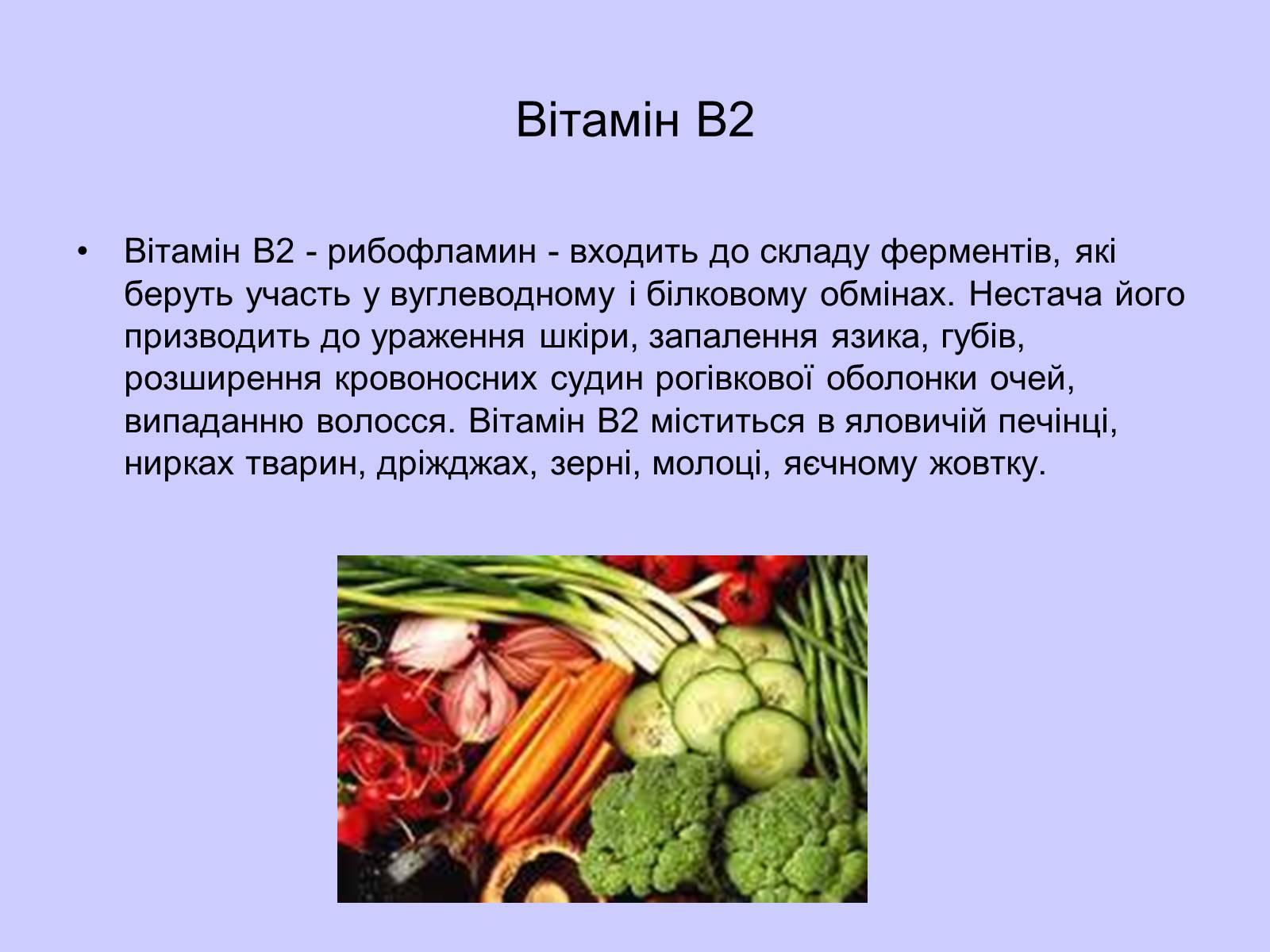 Вітамін В2

• Вітамін В2 - рибофламин - входить до складу ферментів, які беруть участь у вуглеводному і білковому обмінах. Нестача його призводить до ураження шкіри, запалення язика, губів, розширення кровоносних судин рогівкової оболонки очей, випаданню волосся. Вітамін В2 міститься в яловичій печінці, нирках тварин, дріжджах, зерні, молоці, яєчному жовтку.